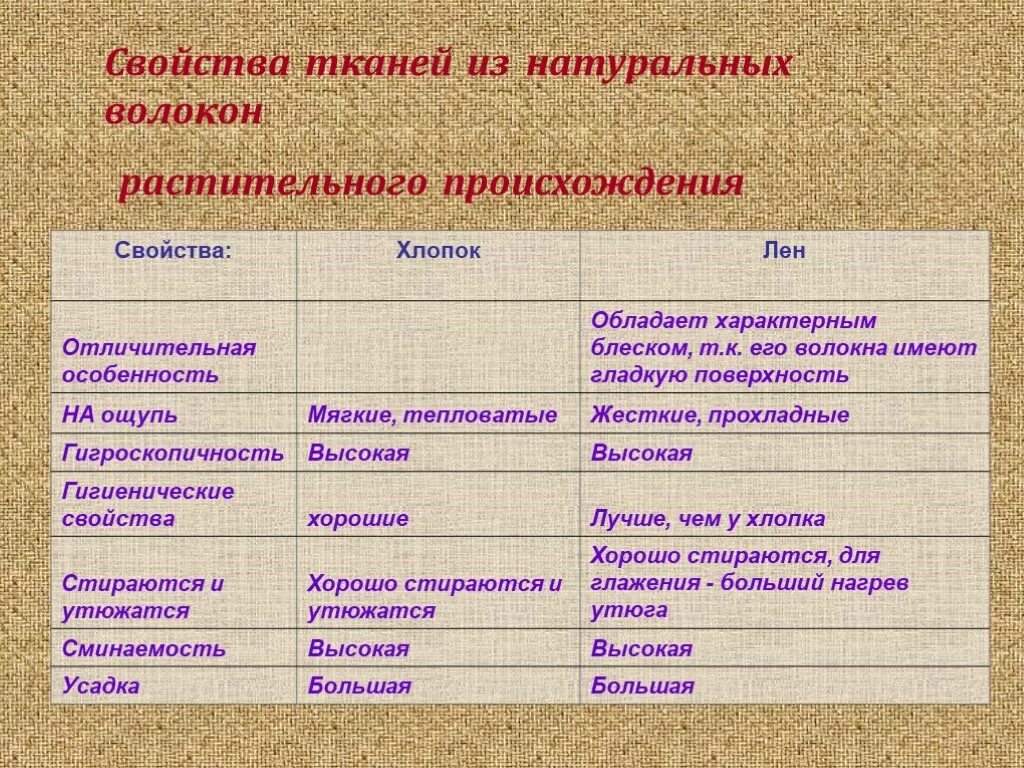 Свойства тканей из натуральных волокон

растительного происхождения

| Свойства: | Хлопок | Лен |
|---|---|---|
| Отличительная особенность | | Обладает характерным блеском, т.к. его волокна имеют гладкую поверхность |
| НА ощупь | Мягкие, тепловатые | Жесткие, прохладные |
| Гигроскопичность | Высокая | Высокая |
| Гигиенические свойства | хорошие | Лучше, чем у хлопка |
| Стираются и утюжатся | Хорошо стираются и утюжатся | Хорошо стираются, для глажения - больший нагрев утюга |
| Сминаемость | Высокая | Высокая |
| Усадка | Большая | Большая |